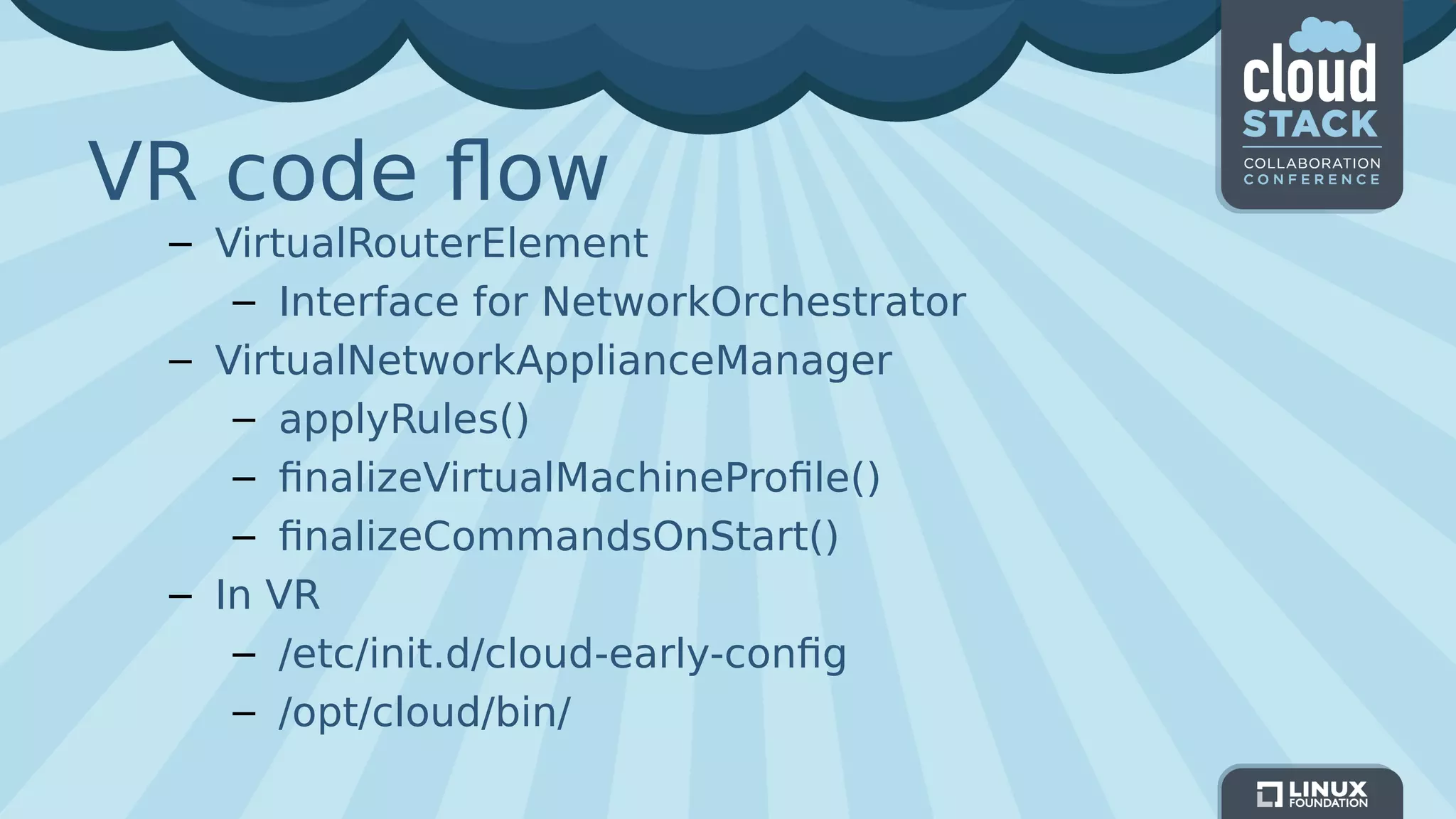 cloud
STACK
COLLABORATION
CONFERENCE

VR code flow

– VirtualRouterElement
  – Interface for NetworkOrchestrator
– VirtualNetworkApplianceManager
  – applyRules()
  – finalizeVirtualMachineProfile()
  – finalizeCommandsOnStart()
– In VR
  – /etc/init.d/cloud-early-config
  – /opt/cloud/bin/

LINUX
FOUNDATION